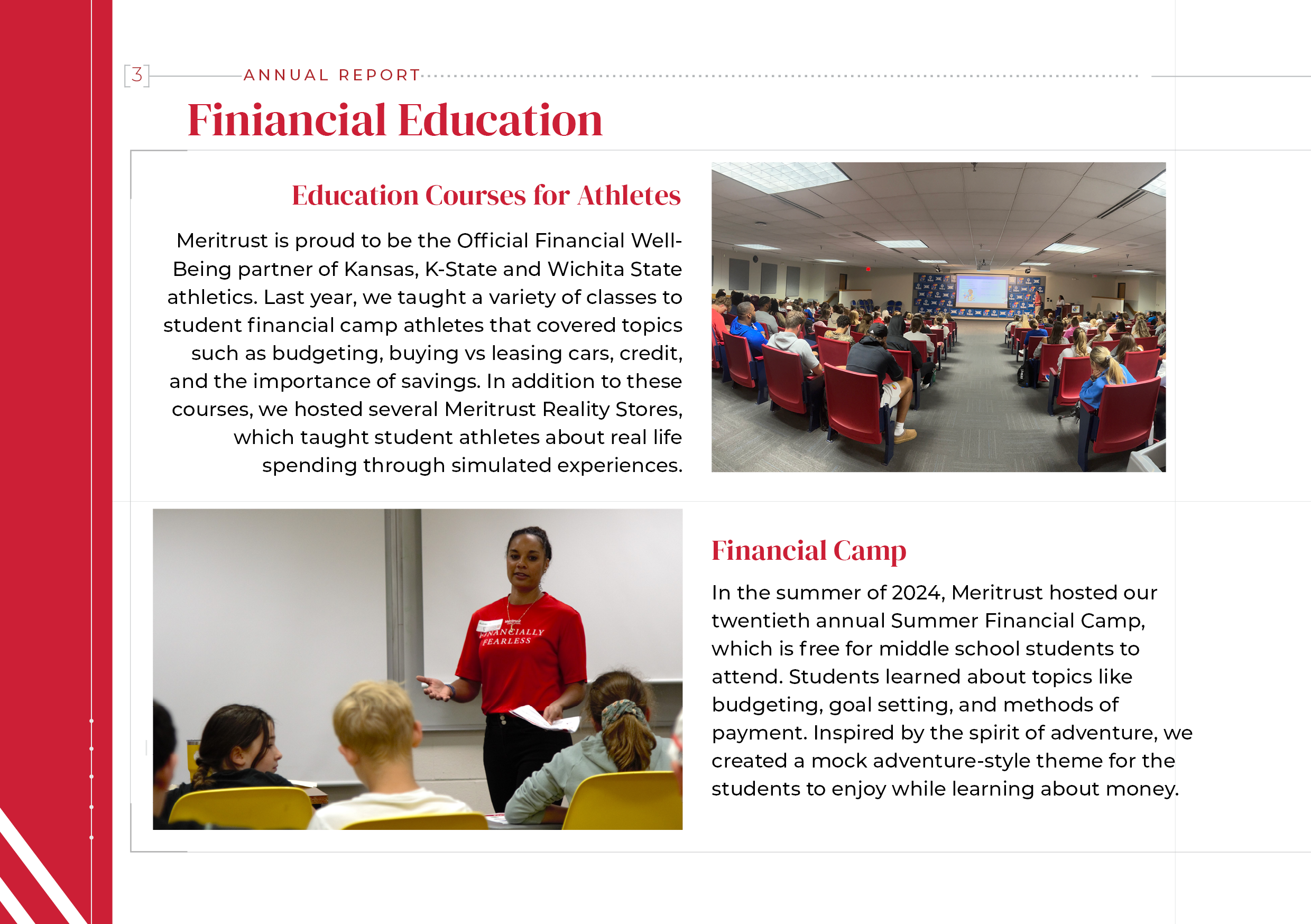 [3] ANNUAL REPORT

Finiancial Education

Education Courses for Athletes

Meritrust is proud to be the Official Financial Well-Being partner of Kansas, K-State and Wichita State athletics. Last year, we taught a variety of classes to student financial camp athletes that covered topics such as budgeting, buying vs leasing cars, credit, and the importance of savings. In addition to these courses, we hosted several Meritrust Reality Stores, which taught student athletes about real life spending through simulated experiences.

FINANCIALLY FEARLESS

Financial Camp

In the summer of 2024, Meritrust hosted our twentieth annual Summer Financial Camp, which is free for middle school students to attend. Students learned about topics like budgeting, goal setting, and methods of payment. Inspired by the spirit of adventure, we created a mock adventure-style theme for the students to enjoy while learning about money.